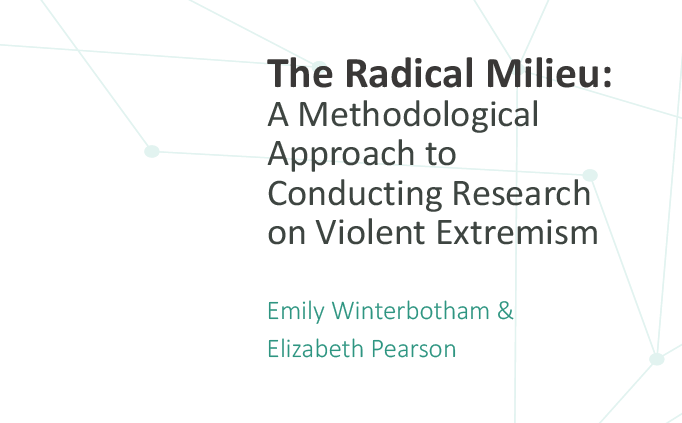 The Radical Milieu:
A Methodological Approach to Conducting Research on Violent Extremism

Emily Winterbotham &
Elizabeth Pearson